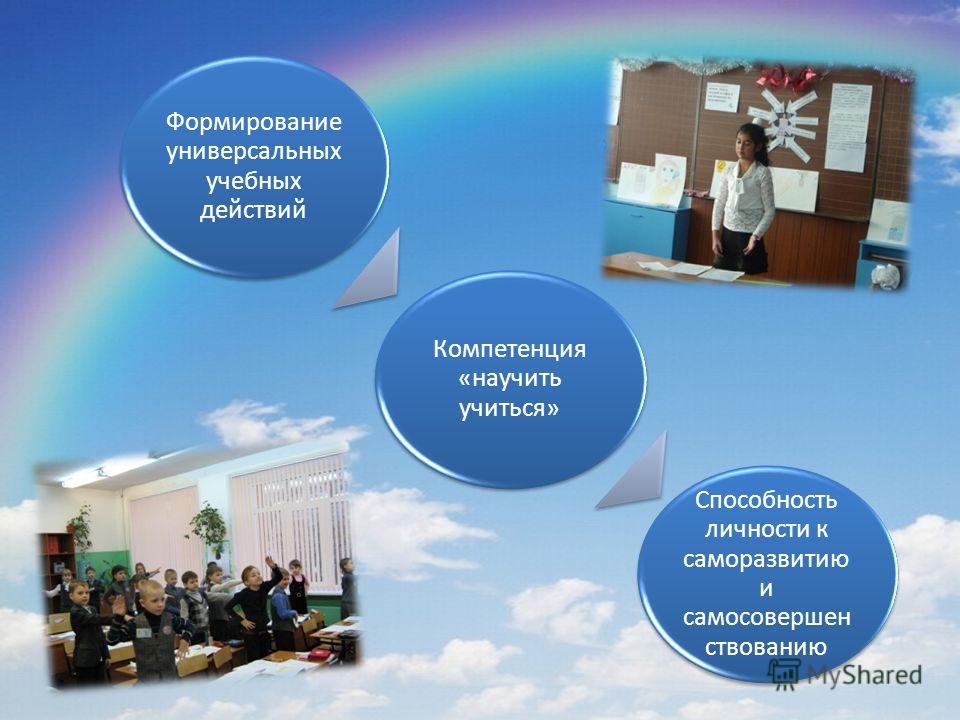 Формирование универсальных учебных действий

Компетенция «научить учиться»

Способность личности к саморазвитию и самосовершенствованию

MyShared